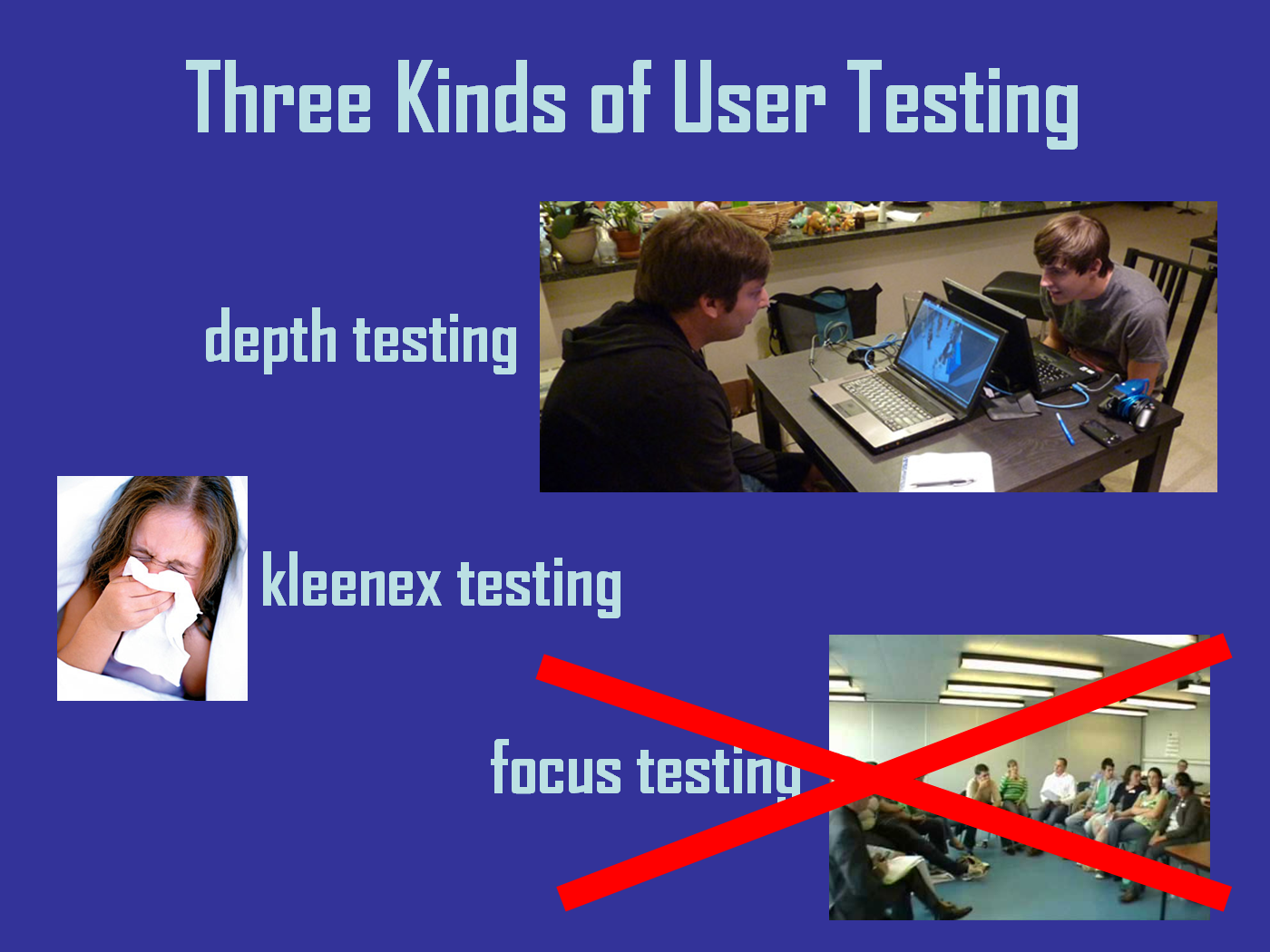 Three Kinds of User Testing

depth testing

kleenex testing

focus testing